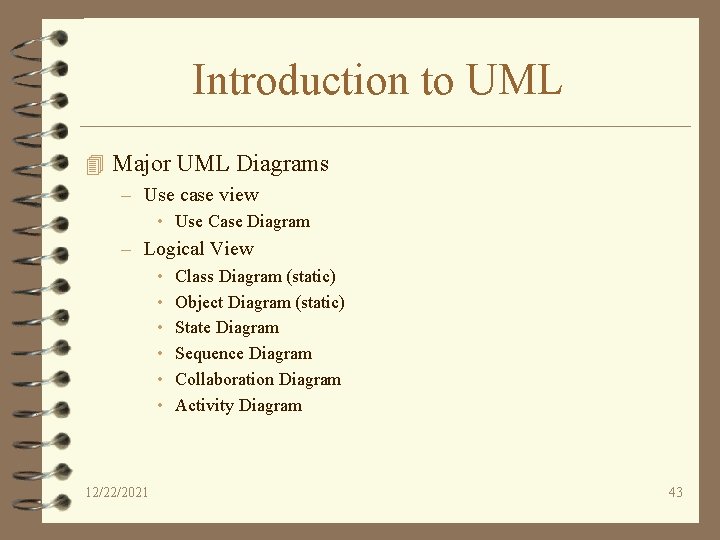 Introduction to UML

Major UML Diagrams

– Use case view
  • Use Case Diagram
– Logical View
  • Class Diagram (static)
  • Object Diagram (static)
  • State Diagram
  • Sequence Diagram
  • Collaboration Diagram
  • Activity Diagram

12/22/2021

43